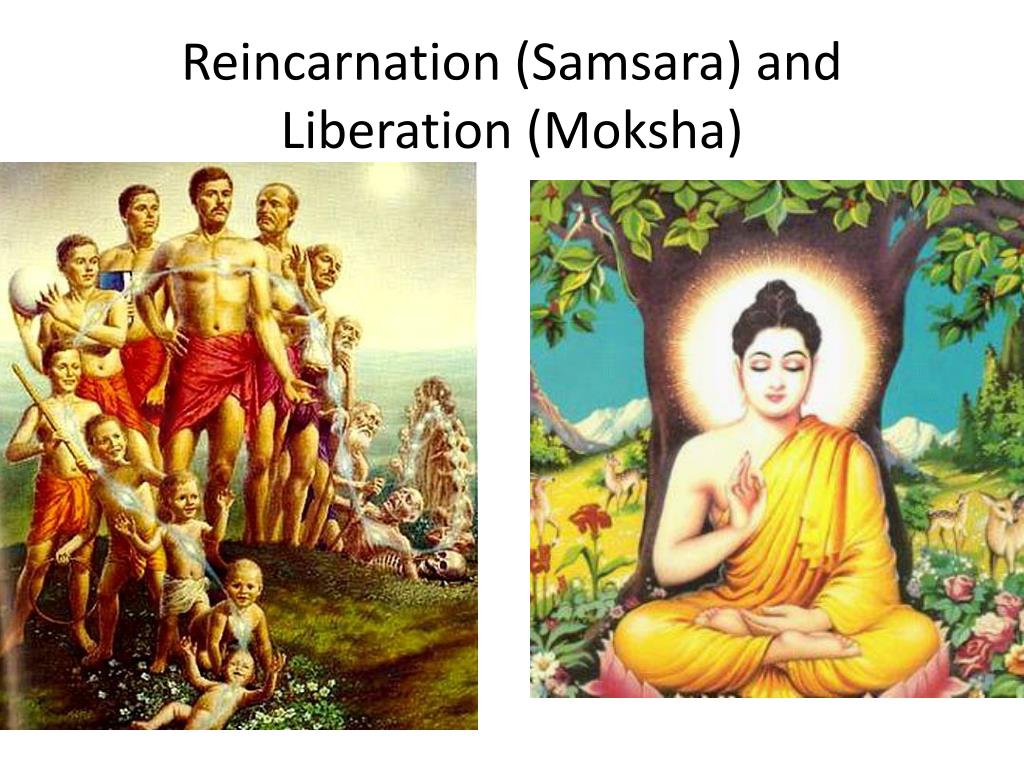 Reincarnation (Samsara) and Liberation (Moksha)